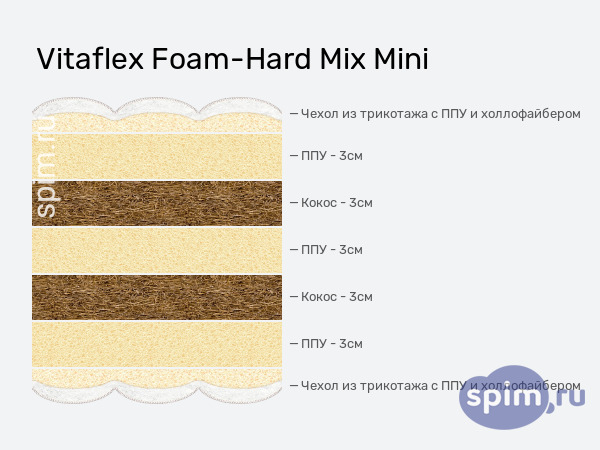 Vitaflex Foam-Hard Mix Mini

spim.ru

— Чехол из трикотажа с ППУ и холлофайбером

— ППУ - 3см

— Кокос - 3см

— ППУ - 3см

— Кокос - 3см

— ППУ - 3см

— Чехол из трикотажа с ППУ и холлофайбером

spim.ru